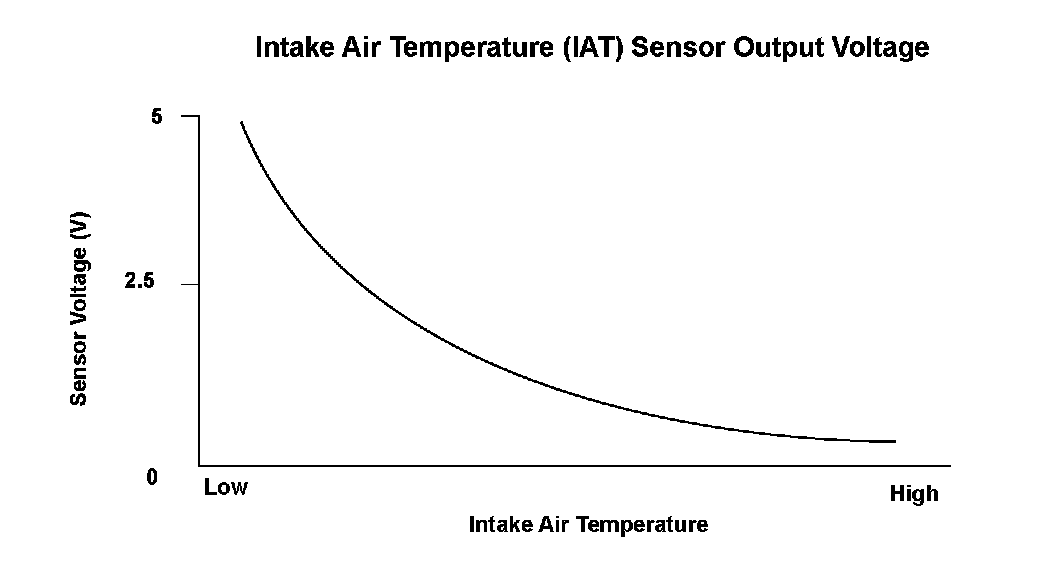 Intake Air Temperature (IAT) Sensor Output Voltage

Sensor Voltage (V)

5

2.5

0

Low

High

Intake Air Temperature